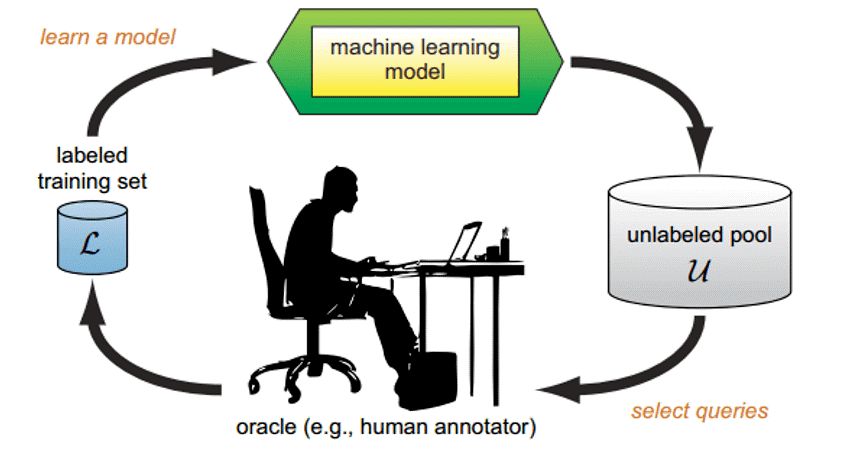 learn a model

machine learning model

labeled training set

$\mathcal{L}$

unlabeled pool

$\mathcal{U}$

select queries

oracle (e.g., human annotator)